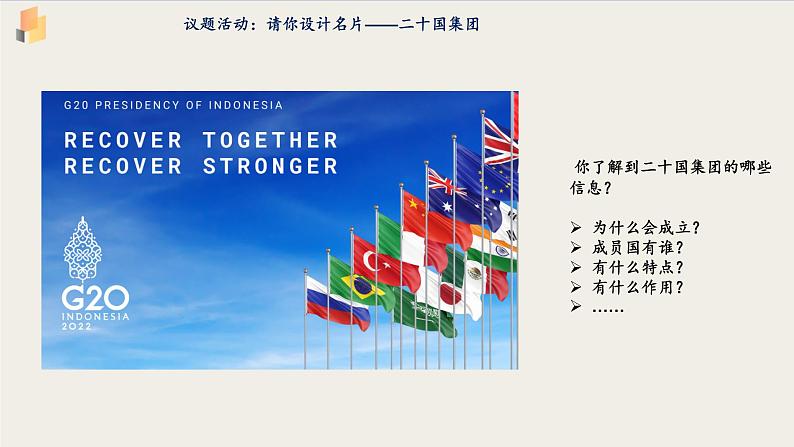 议题活动：请你设计名片——二十国集团

G20 PRESIDENCY OF INDONESIA

RECOVER TOGETHER
RECOVER STRONGER

G20
INDONESIA
2022

你了解到二十国集团的哪些信息？

➢ 为什么会成立？
➢ 成员国有谁？
➢ 有什么特点？
➢ 有什么作用？
➢ ……